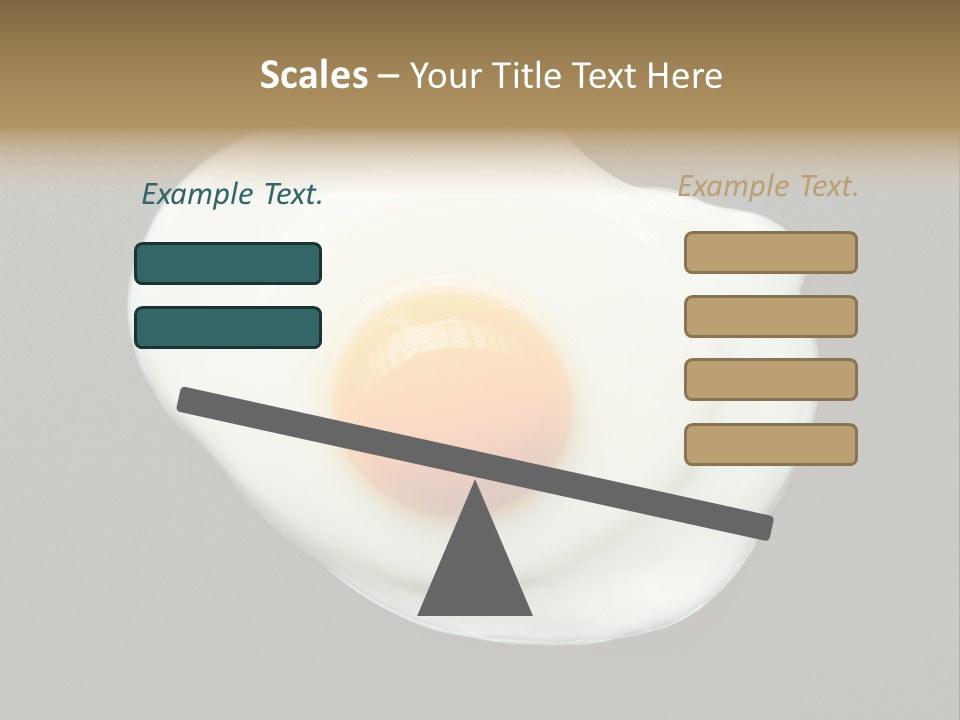 Scales – Your Title Text Here

Example Text.

Example Text.